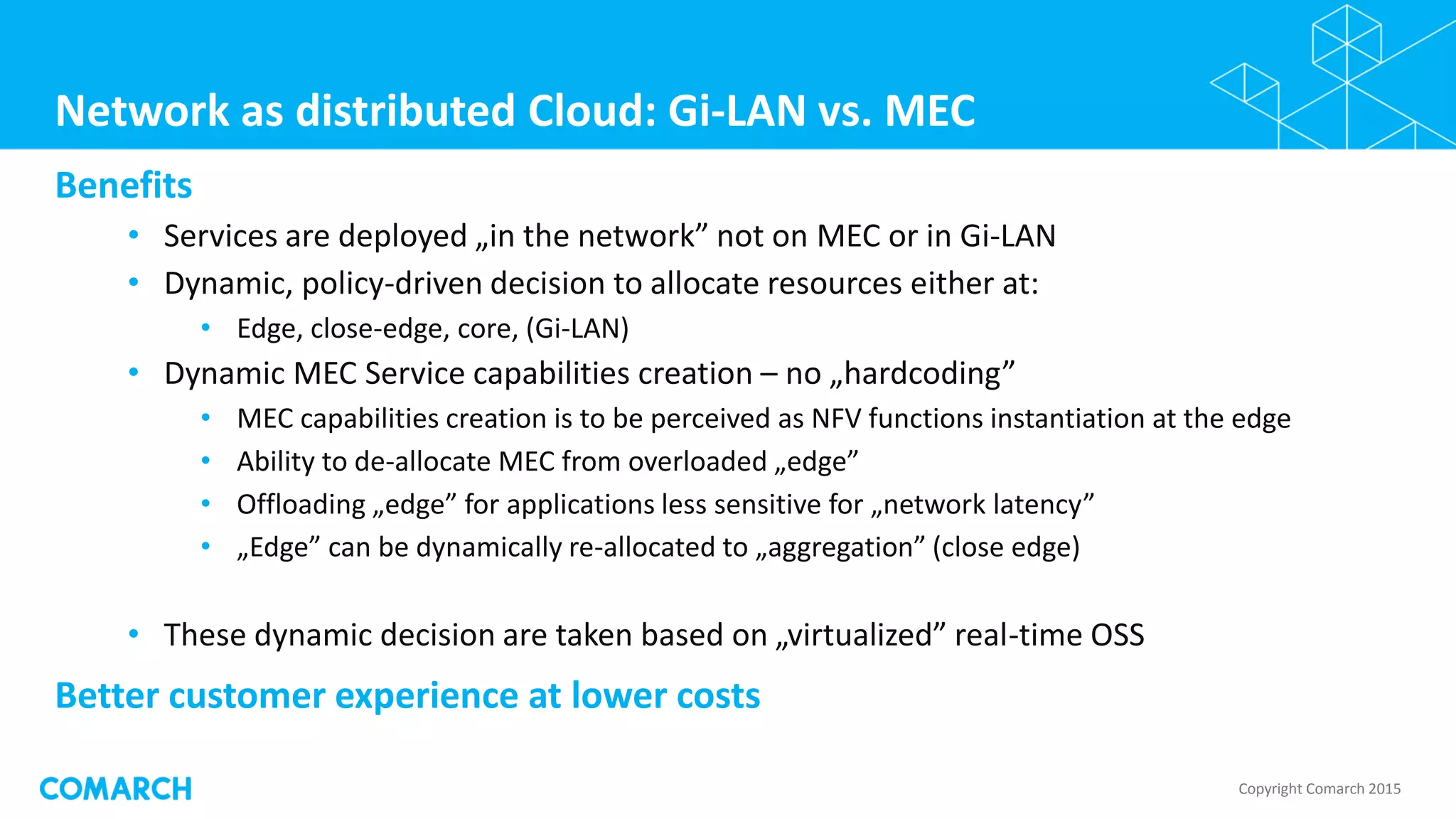 Network as distributed Cloud: Gi-LAN vs. MEC

Benefits

• Services are deployed „in the network” not on MEC or in Gi-LAN
• Dynamic, policy-driven decision to allocate resources either at:
  • Edge, close-edge, core, (Gi-LAN)
• Dynamic MEC Service capabilities creation – no „hardcoding”
  • MEC capabilities creation is to be perceived as NFV functions instantiation at the edge
  • Ability to de-allocate MEC from overloaded „edge”
  • Offloading „edge” for applications less sensitive for „network latency”
  • „Edge” can be dynamically re-allocated to „aggregation” (close edge)

• These dynamic decision are taken based on „virtualized” real-time OSS

Better customer experience at lower costs

COMARCH

Copyright Comarch 2015